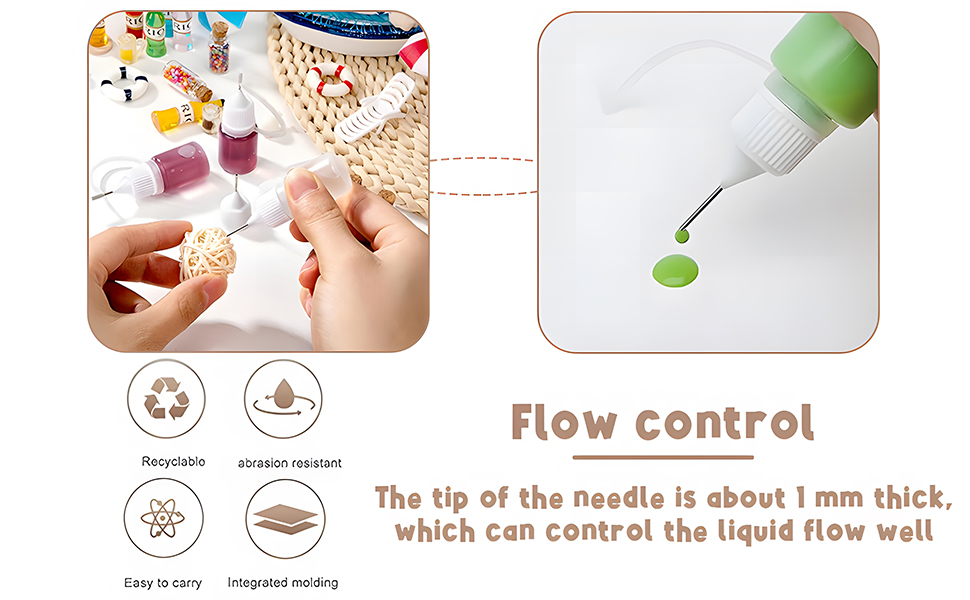 Recyclablo

abrasion resistant

Easy to carry

Integrated molding

Flow control

The tip of the needle is about 1 mm thick, which can control the liquid flow well